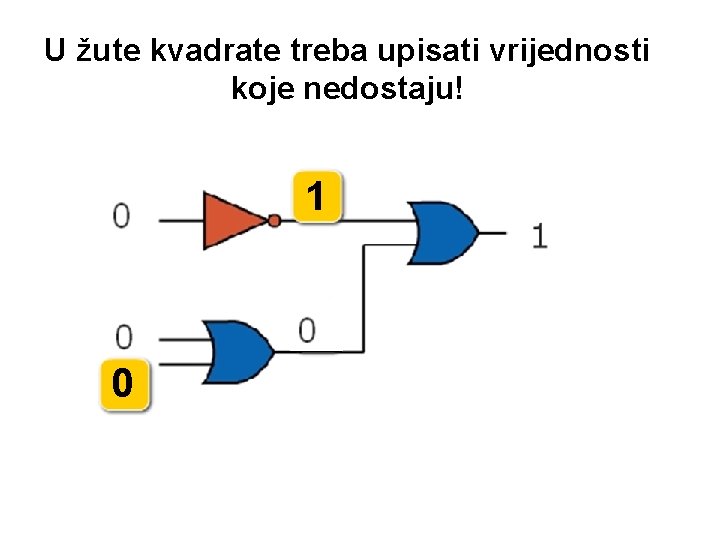 U žute kvadrate treba upisati vrijednosti koje nedostaju!

0

1

1

0

0

0